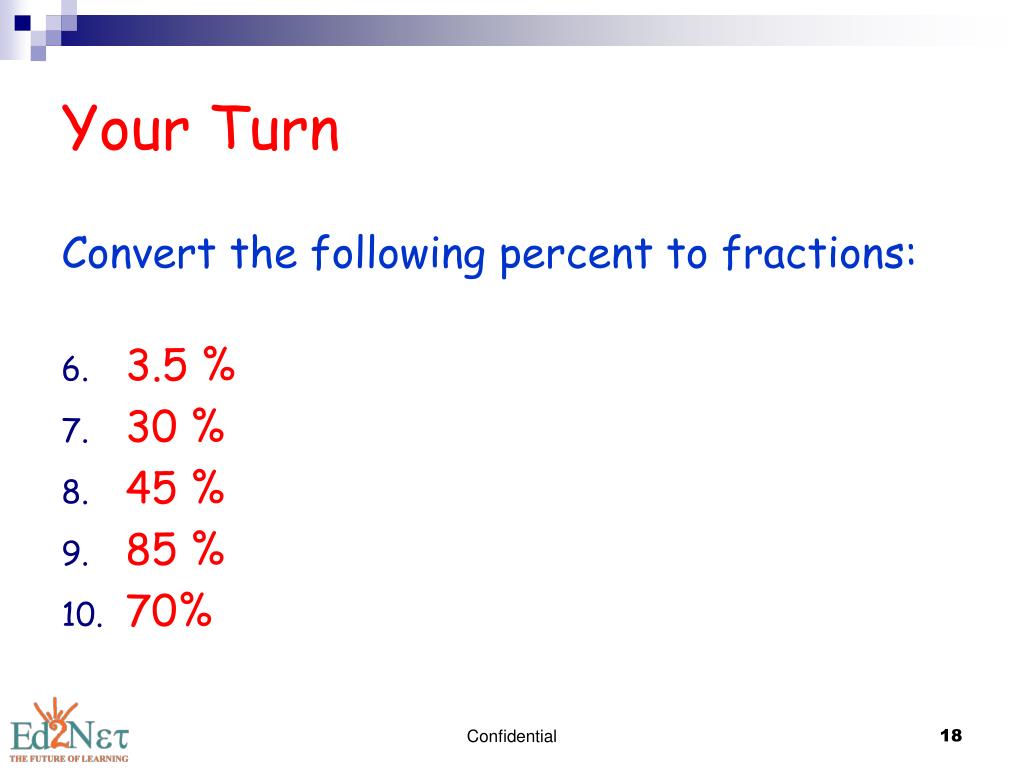 Your Turn

Convert the following percent to fractions:

6. 3.5 %
7. 30 %
8. 45 %
9. 85 %
10. 70%

Ed2Nετ
THE FUTURE OF LEARNING

Confidential

18